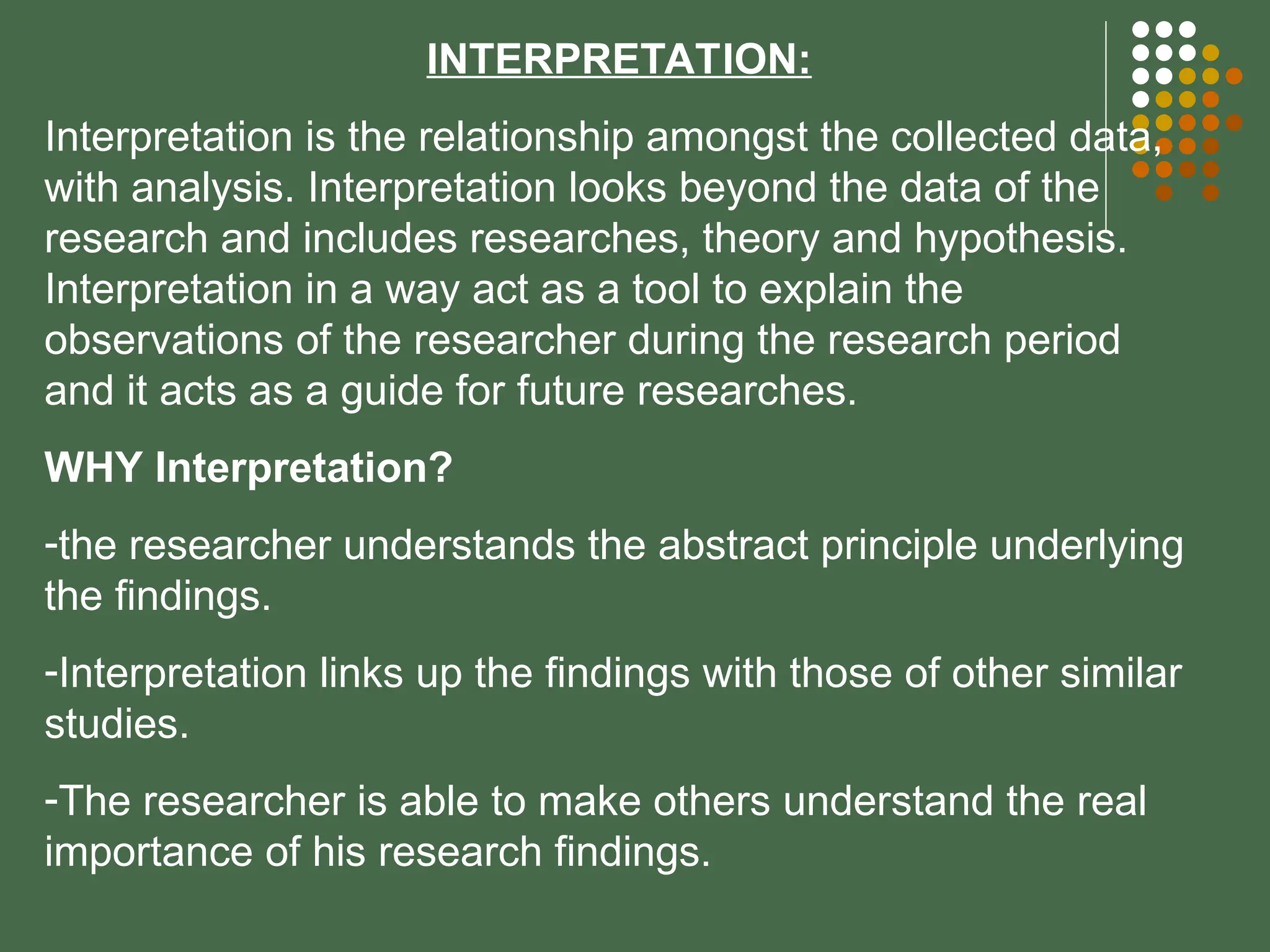 INTERPRETATION:

Interpretation is the relationship amongst the collected data, with analysis. Interpretation looks beyond the data of the research and includes researches, theory and hypothesis. Interpretation in a way act as a tool to explain the observations of the researcher during the research period and it acts as a guide for future researches.

WHY Interpretation?

-the researcher understands the abstract principle underlying the findings.

-Interpretation links up the findings with those of other similar studies.

-The researcher is able to make others understand the real importance of his research findings.